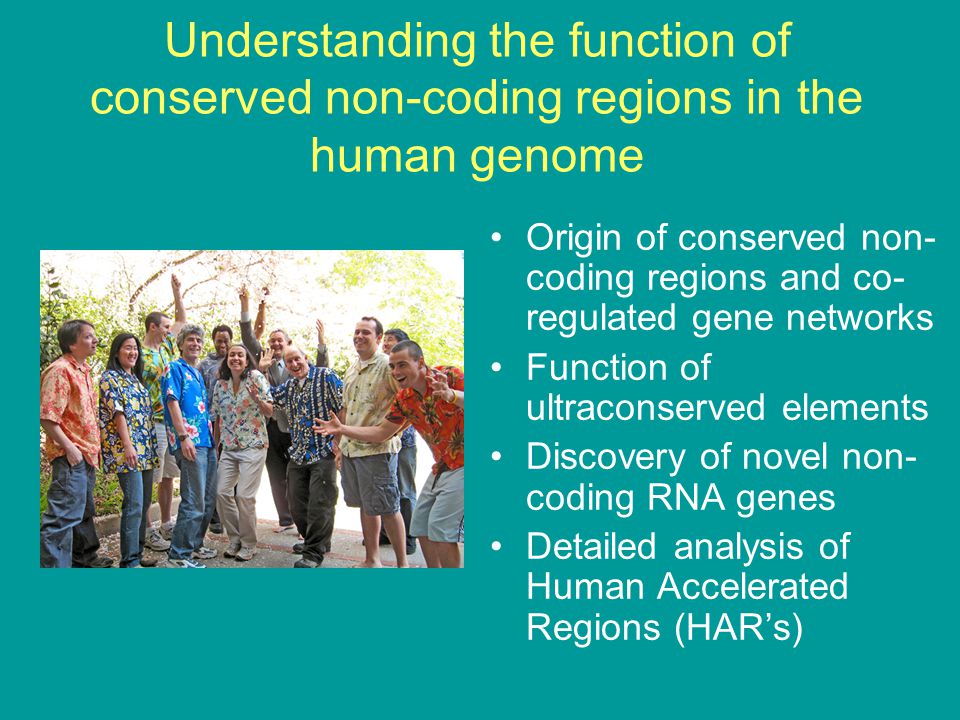 Understanding the function of conserved non-coding regions in the human genome

• Origin of conserved non-coding regions and co-regulated gene networks
• Function of ultraconserved elements
• Discovery of novel non-coding RNA genes
• Detailed analysis of Human Accelerated Regions (HAR’s)